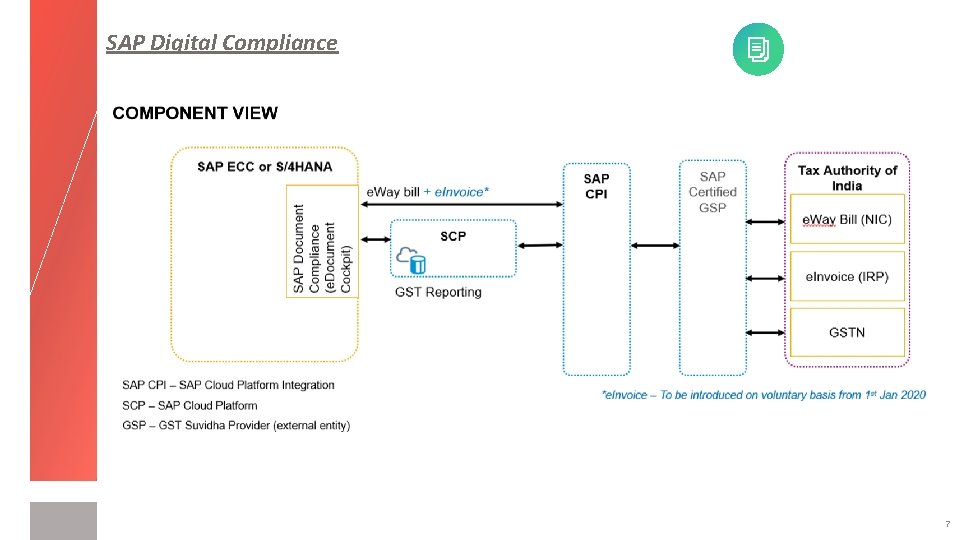 SAP Digital Compliance

COMPONENT VIEW

SAP ECC or S/4HANA

SAP Document Compliance (eDocument Cockpit)

eWay bill + eInvoice*

SCP

GST Reporting

SAP CPI

SAP Certified GSP

Tax Authority of India

eWay Bill (NIC)

eInvoice (IRP)

GSTN

SAP CPI – SAP Cloud Platform Integration
SCP – SAP Cloud Platform
GSP – GST Suvidha Provider (external entity)

*eInvoice – To be introduced on voluntary basis from 1st Jan 2020

7